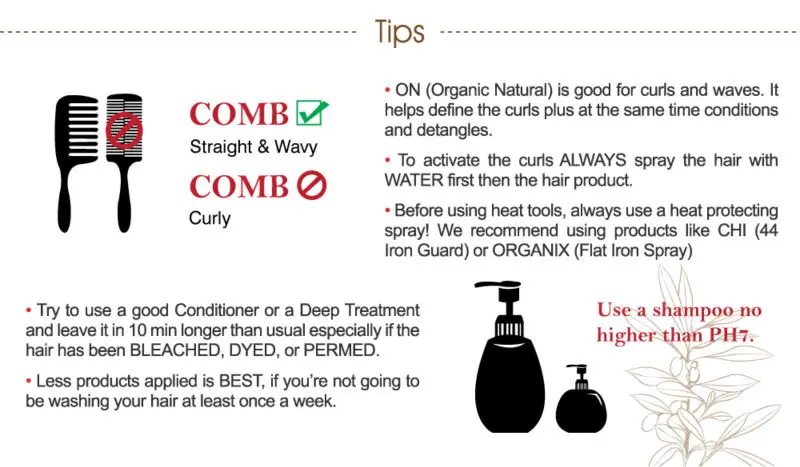 Tips

COMB
Straight & Wavy

COMB
Curly

• ON (Organic Natural) is good for curls and waves. It helps define the curls plus at the same time conditions and detangles.

• To activate the curls ALWAYS spray the hair with WATER first then the hair product.

• Before using heat tools, always use a heat protecting spray! We recommend using products like CHI (44 Iron Guard) or ORGANIX (Flat Iron Spray)

• Try to use a good Conditioner or a Deep Treatment and leave it in 10 min longer than usual especially if the hair has been BLEACHED, DYED, or PERMED.

• Less products applied is BEST, if you're not going to be washing your hair at least once a week.

Use a shampoo no higher than PH7.